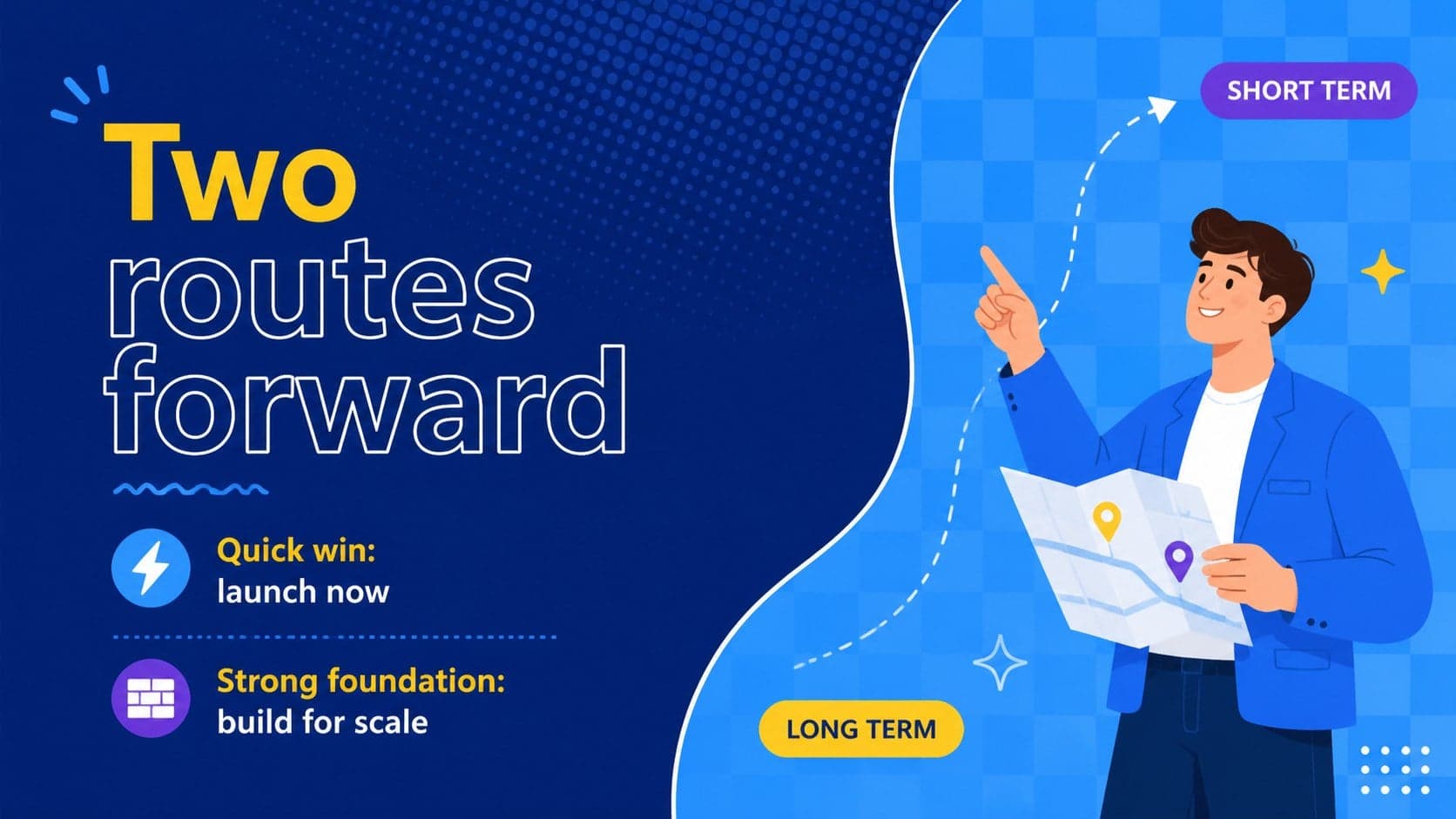 Two
routes
forward

Quick win:
launch now

Strong foundation:
build for scale

SHORT TERM

LONG TERM